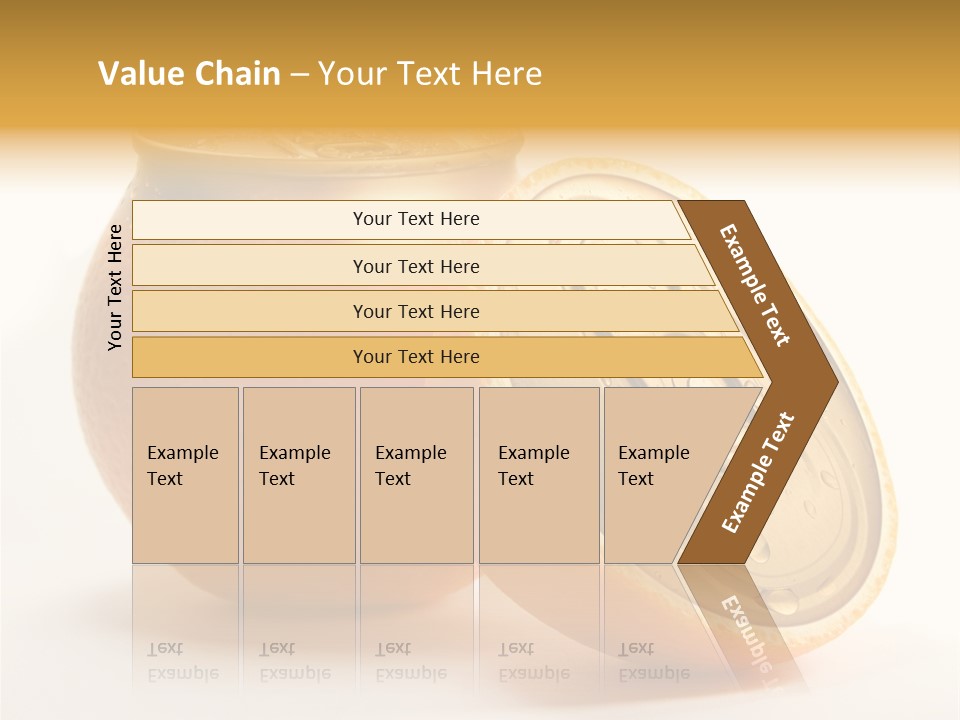 Value Chain – Your Text Here

Your Text Here

Your Text Here

Your Text Here

Your Text Here

Your Text Here

Example Text

Example Text

Example Text

Example Text

Example Text

Example Text

Example Text